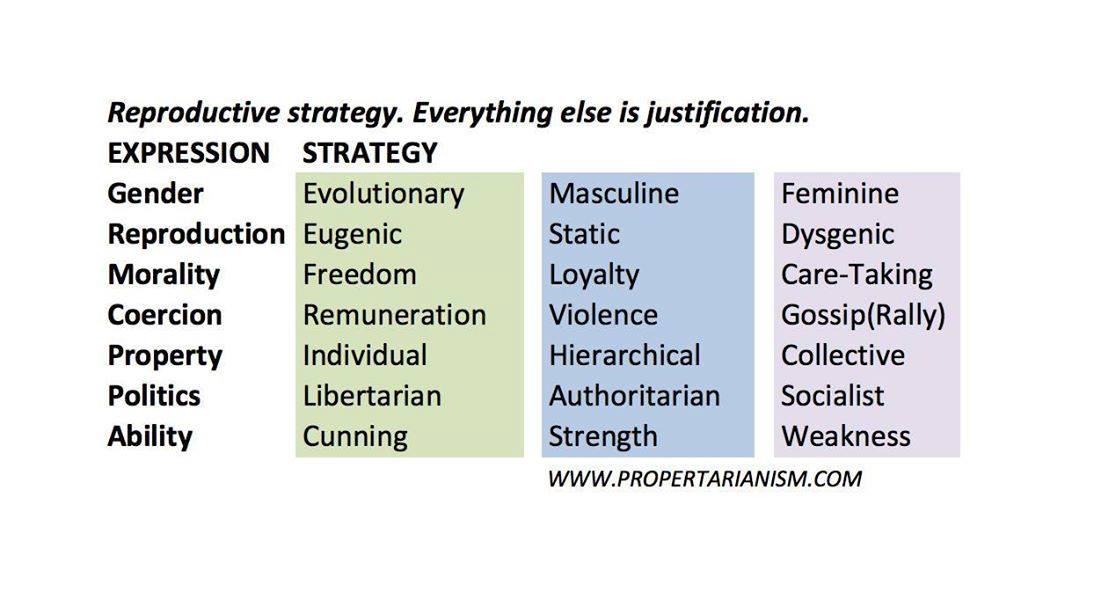 Reproductive strategy. Everything else is justification.

| EXPRESSION | STRATEGY | | |
|---|---|---|---|
| Gender | Evolutionary | Masculine | Feminine |
| Reproduction | Eugenic | Static | Dysgenic |
| Morality | Freedom | Loyalty | Care-Taking |
| Coercion | Remuneration | Violence | Gossip(Rally) |
| Property | Individual | Hierarchical | Collective |
| Politics | Libertarian | Authoritarian | Socialist |
| Ability | Cunning | Strength | Weakness |

WWW.PROPERTARIANISM.COM